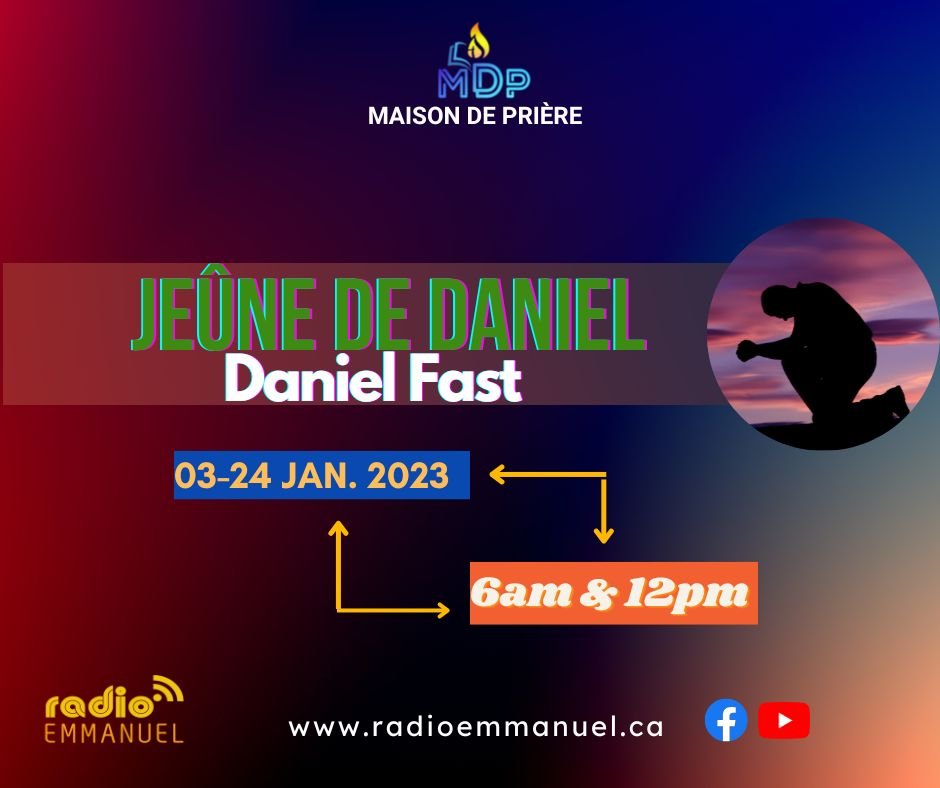 MDP
MAISON DE PRIÈRE

JEÛNE DE DANIEL
Daniel Fast

03-24 JAN. 2023

6am & 12pm

radio
EMMANUEL

www.radioemmanuel.ca